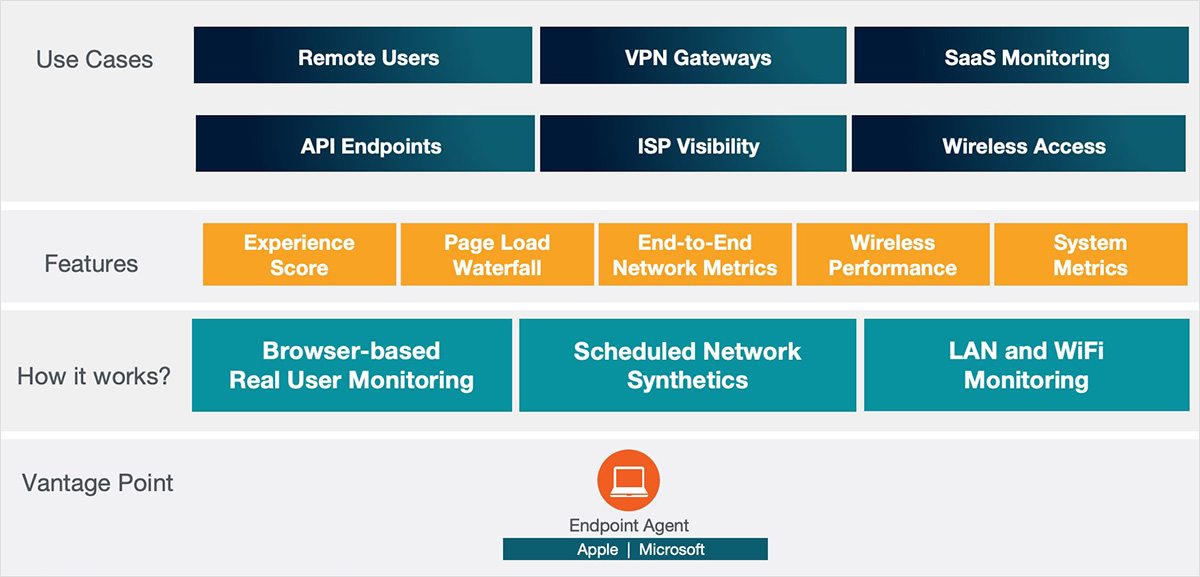 Use Cases

Remote Users

VPN Gateways

SaaS Monitoring

API Endpoints

ISP Visibility

Wireless Access

Features

Experience Score

Page Load Waterfall

End-to-End Network Metrics

Wireless Performance

System Metrics

How it works?

Browser-based Real User Monitoring

Scheduled Network Synthetics

LAN and WiFi Monitoring

Vantage Point

Endpoint Agent

Apple | Microsoft